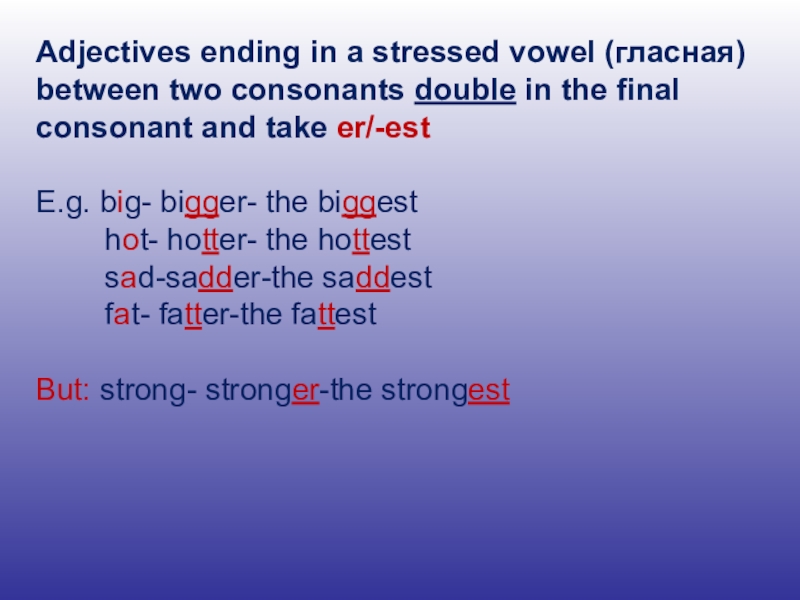 Adjectives ending in a stressed vowel (гласная) between two consonants double in the final consonant and take er/-est

E.g. big- bigger- the biggest
hot- hotter- the hottest
sad-sadder-the saddest
fat- fatter-the fattest

But: strong- stronger-the strongest